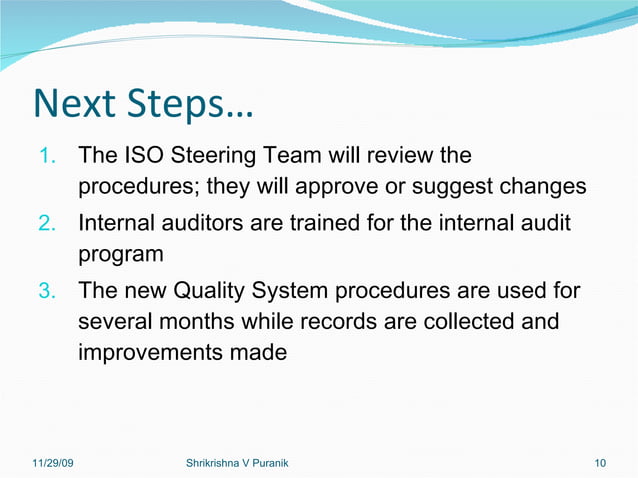 Next Steps…

1. The ISO Steering Team will review the procedures; they will approve or suggest changes
2. Internal auditors are trained for the internal audit program
3. The new Quality System procedures are used for several months while records are collected and improvements made

11/29/09 Shrikrishna V Puranik 10